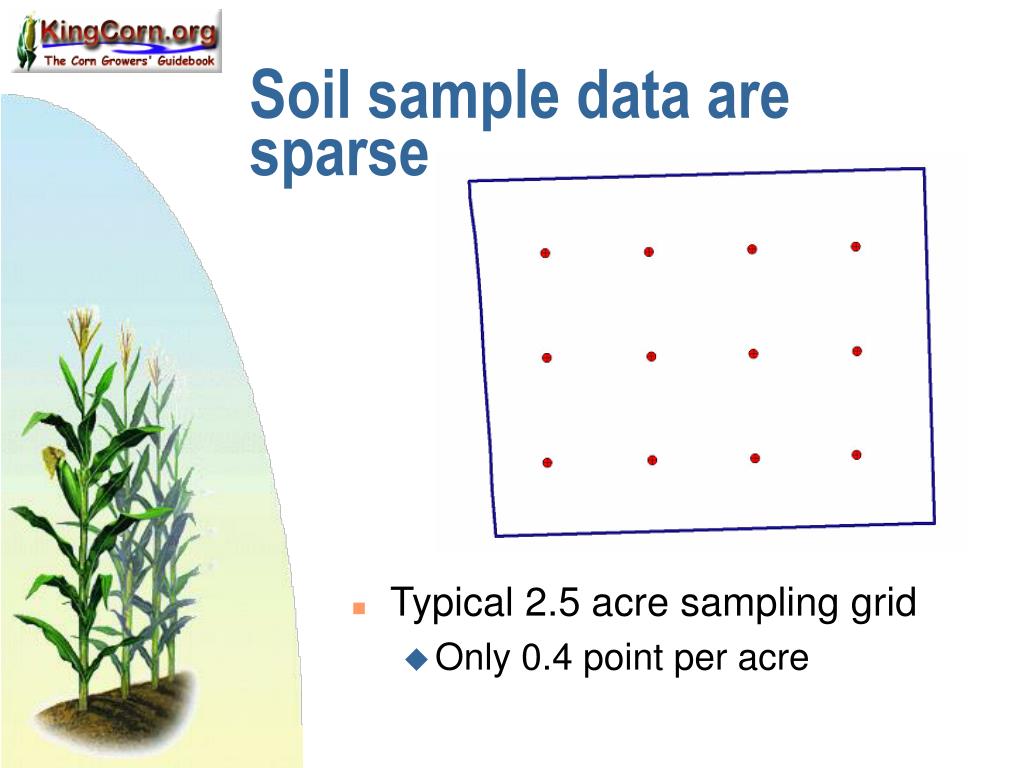 KingCorn.org
The Corn Growers' Guidebook

Soil sample data are sparse

Typical 2.5 acre sampling grid

Only 0.4 point per acre